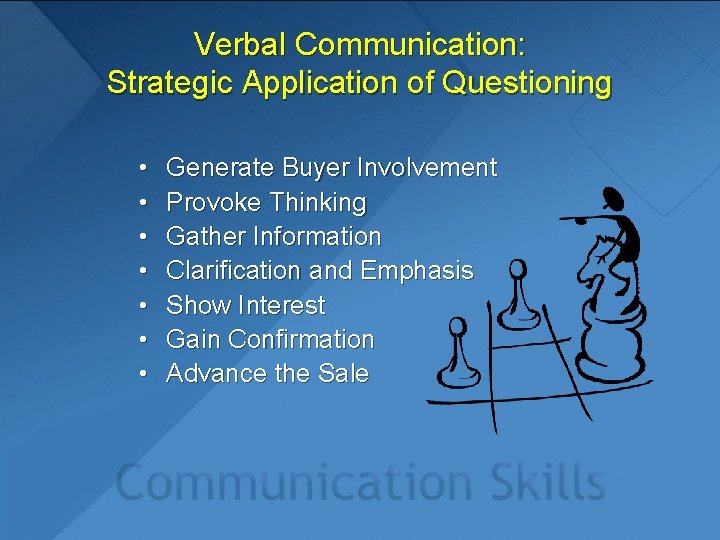 Verbal Communication:
Strategic Application of Questioning

• Generate Buyer Involvement
• Provoke Thinking
• Gather Information
• Clarification and Emphasis
• Show Interest
• Gain Confirmation
• Advance the Sale

Communication Skills